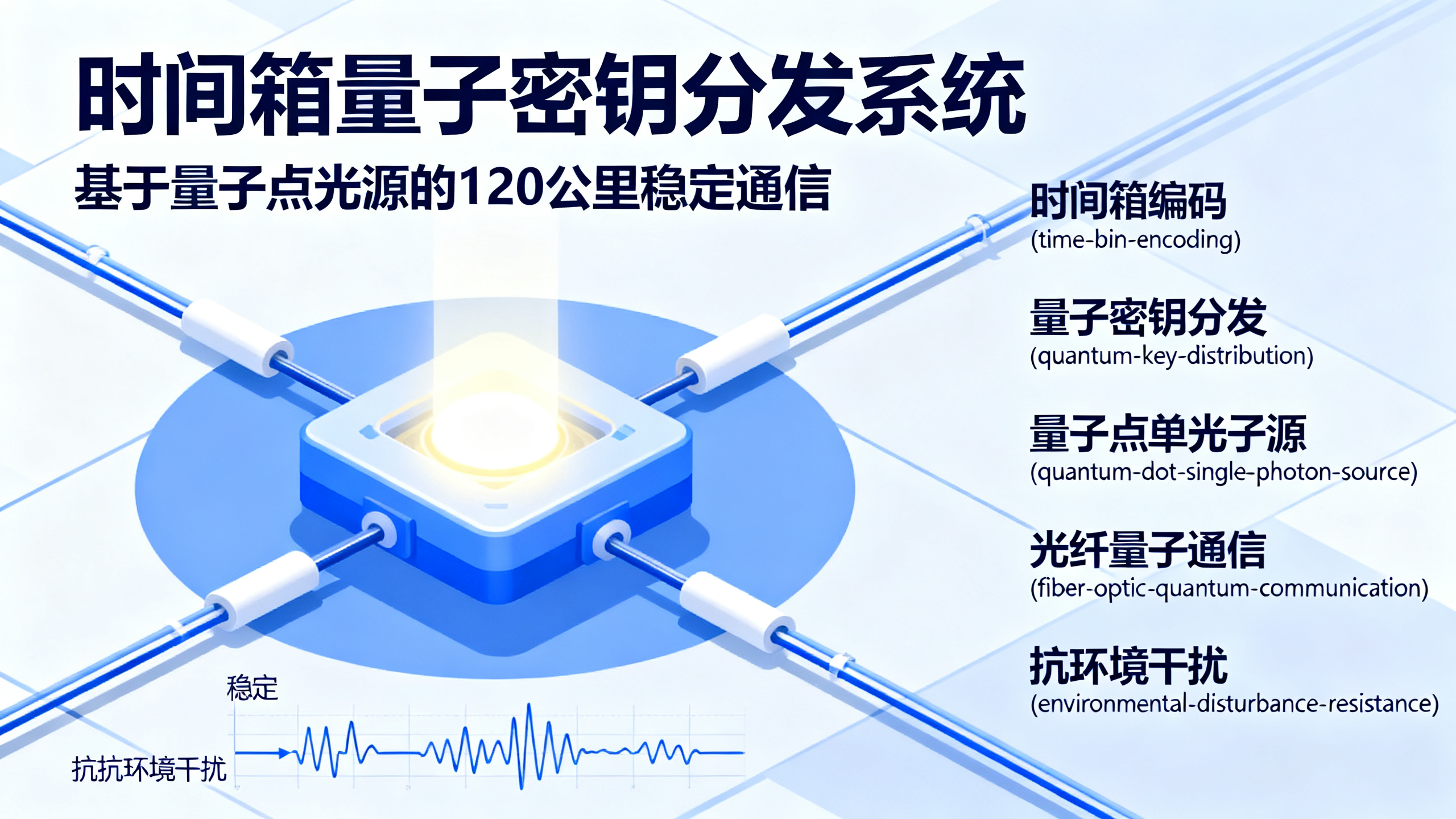 时间箱量子密钥分发系统

基于量子点光源的120公里稳定通信

时间箱编码
(time-bin-encoding)

量子密钥分发
(quantum-key-distribution)

量子点单光子源
(quantum-dot-single-photon-source)

光纤量子通信
(fiber-optic-quantum-communication)

抗环境干扰
(environmental-disturbance-resistance)

稳定

抗抗环境干扰